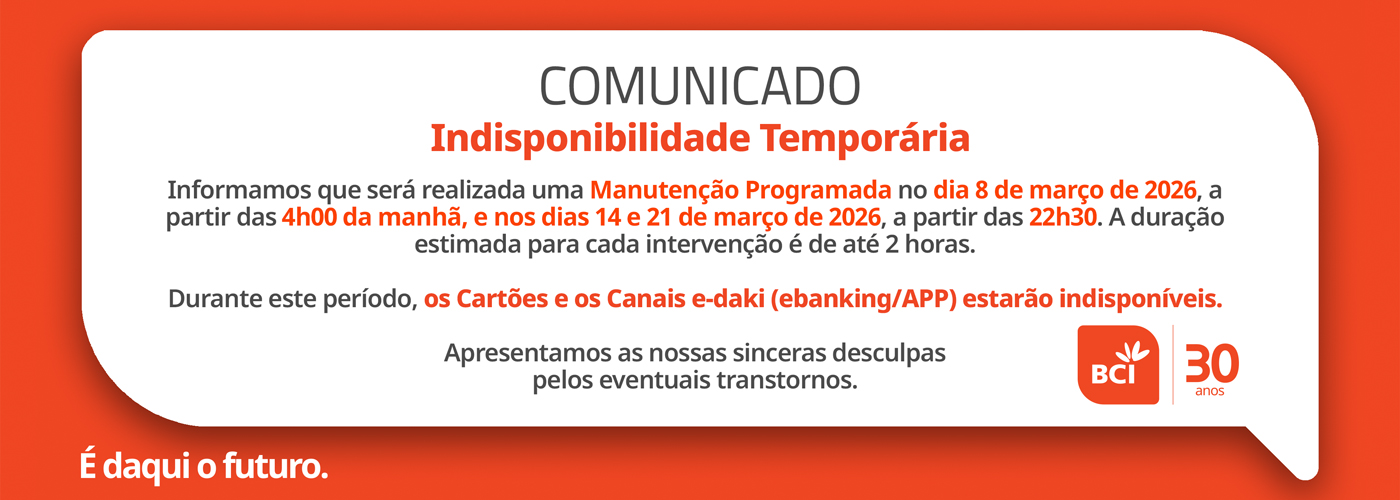 COMUNICADO

Indisponibilidade Temporária

Informamos que será realizada uma Manutenção Programada no dia 8 de março de 2026, a partir das 4h00 da manhã, e nos dias 14 e 21 de março de 2026, a partir das 22h30. A duração estimada para cada intervenção é de até 2 horas.

Durante este período, os Cartões e os Canais e-daki (ebanking/APP) estarão indisponíveis.

Apresentamos as nossas sinceras desculpas pelos eventuais transtornos.

BCI

30 anos

É daqui o futuro.